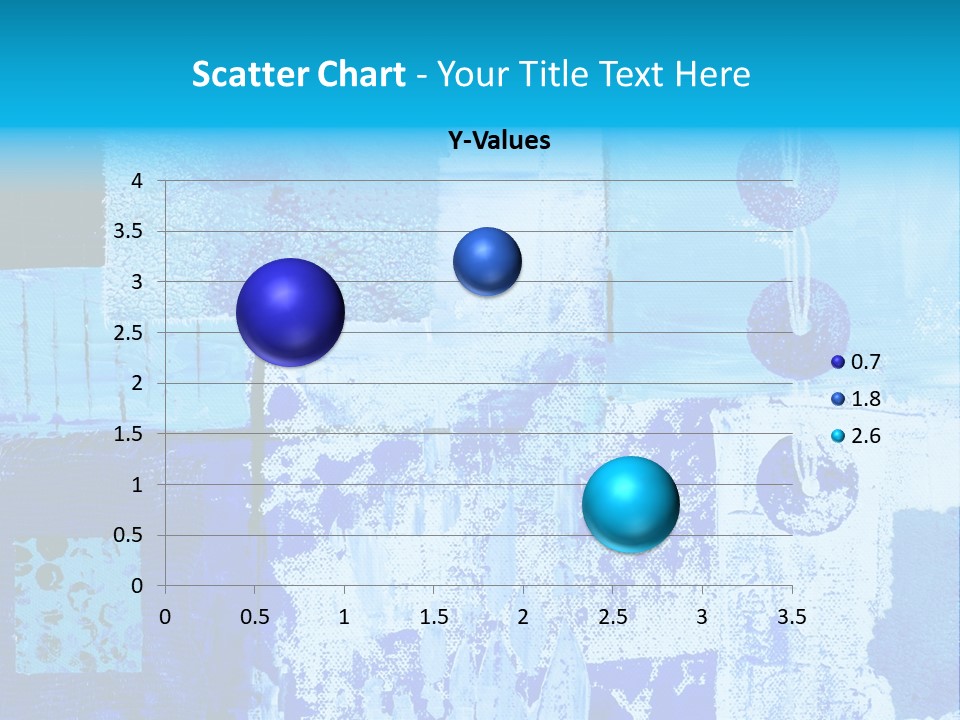 Scatter Chart - Your Title Text Here

Y-Values

4
3.5
3
2.5
2
1.5
1
0.5
0

0 0.5 1 1.5 2 2.5 3 3.5

0.7
1.8
2.6